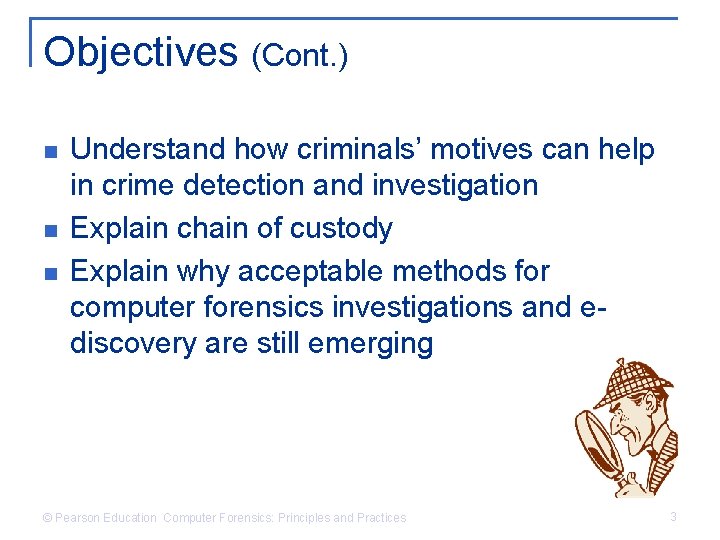 Objectives (Cont.)

- Understand how criminals' motives can help in crime detection and investigation
- Explain chain of custody
- Explain why acceptable methods for computer forensics investigations and e-discovery are still emerging

© Pearson Education Computer Forensics: Principles and Practices

3